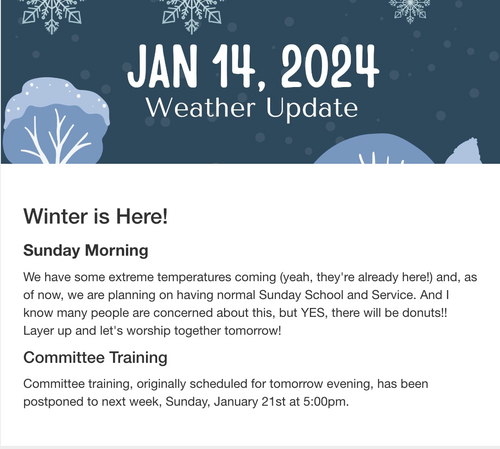 JAN 14, 2024
Weather Update

Winter is Here!

Sunday Morning

We have some extreme temperatures coming (yeah, they're already here!) and, as of now, we are planning on having normal Sunday School and Service. And I know many people are concerned about this, but YES, there will be donuts!! Layer up and let's worship together tomorrow!

Committee Training

Committee training, originally scheduled for tomorrow evening, has been postponed to next week, Sunday, January 21st at 5:00pm.